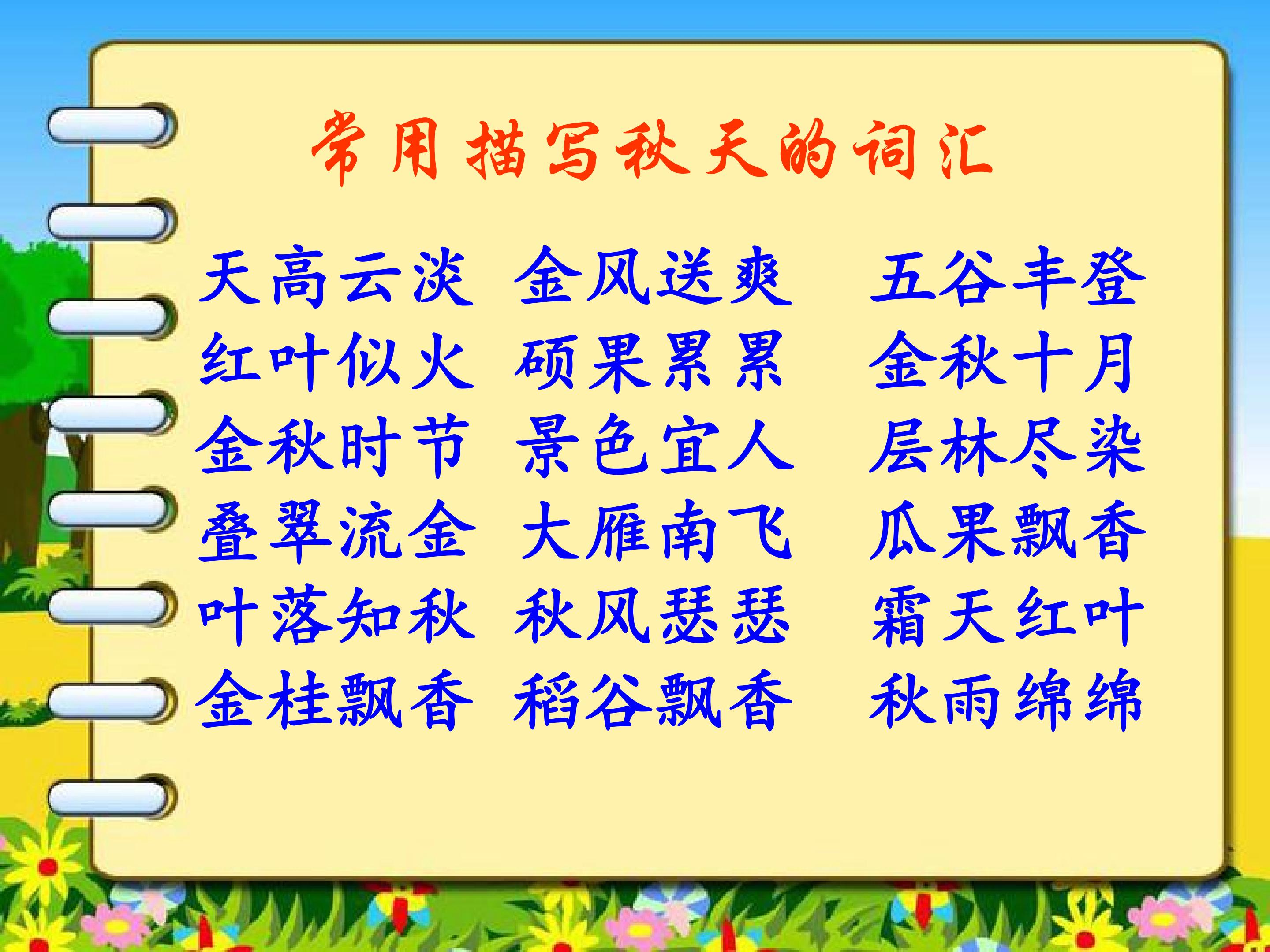 常用描写秋天的词汇

天高云淡 金风送爽 五谷丰登
红叶似火 硕果累累 金秋十月
金秋时节 景色宜人 层林尽染
叠翠流金 大雁南飞 瓜果飘香
叶落知秋 秋风瑟瑟 霜天红叶
金桂飘香 稻谷飘香 秋雨绵绵